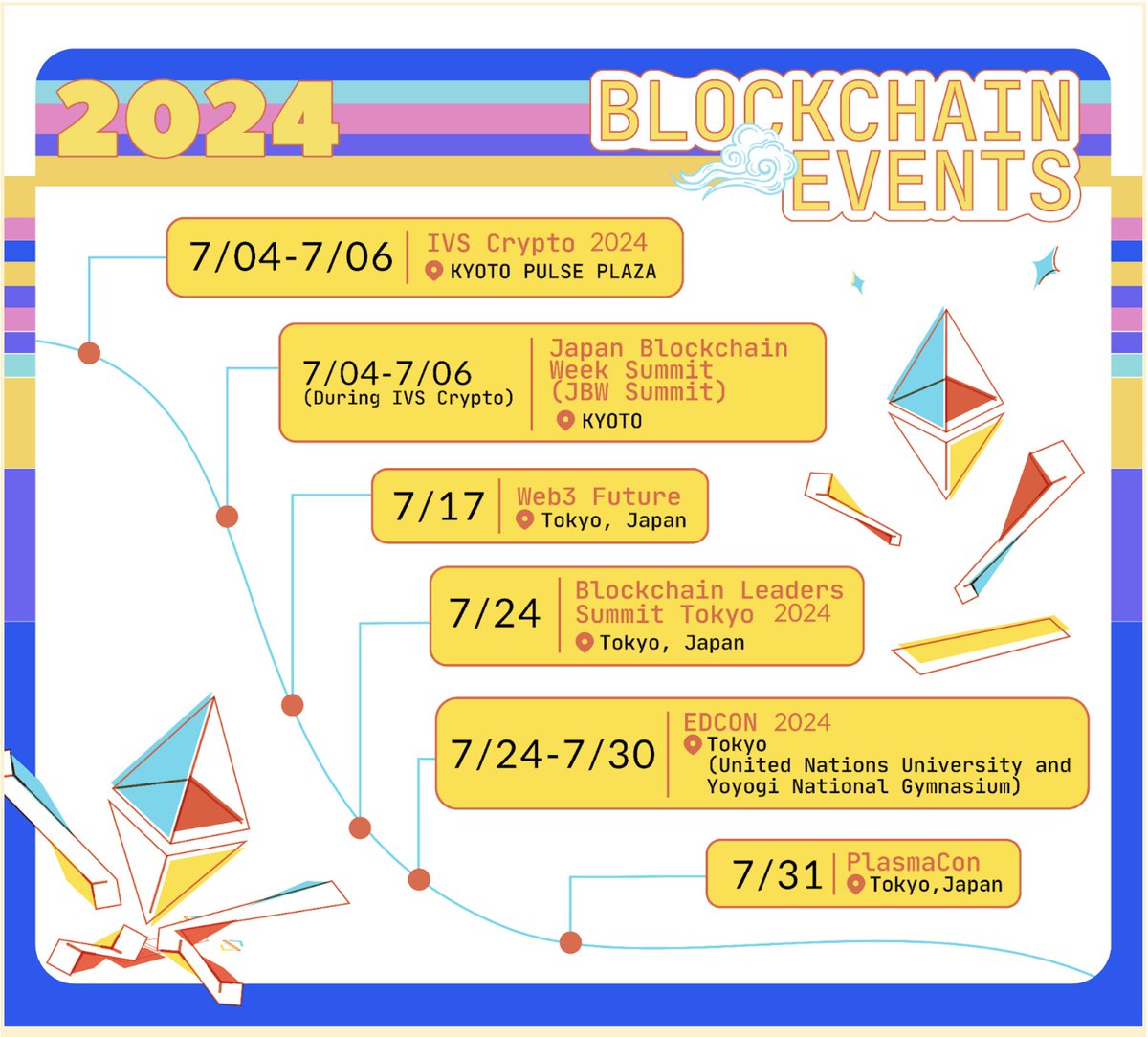 2024

BLOCKCHAIN EVENTS

7/04-7/06
IVS Crypto 2024
KYOTO PULSE PLAZA

7/04-7/06
(During IVS Crypto)
Japan Blockchain Week Summit (JBW Summit)
KYOTO

7/17
Web3 Future
Tokyo, Japan

7/24
Blockchain Leaders Summit Tokyo 2024
Tokyo, Japan

7/24-7/30
EDCON 2024
Tokyo
(United Nations University and Yoyogi National Gymnasium)

7/31
PlasmaCon
Tokyo,Japan